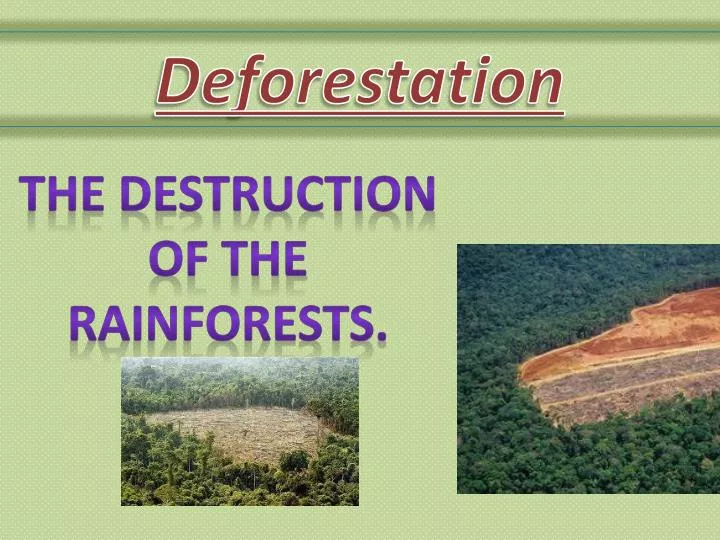 Deforestation

THE DESTRUCTION OF THE RAINFORESTS.